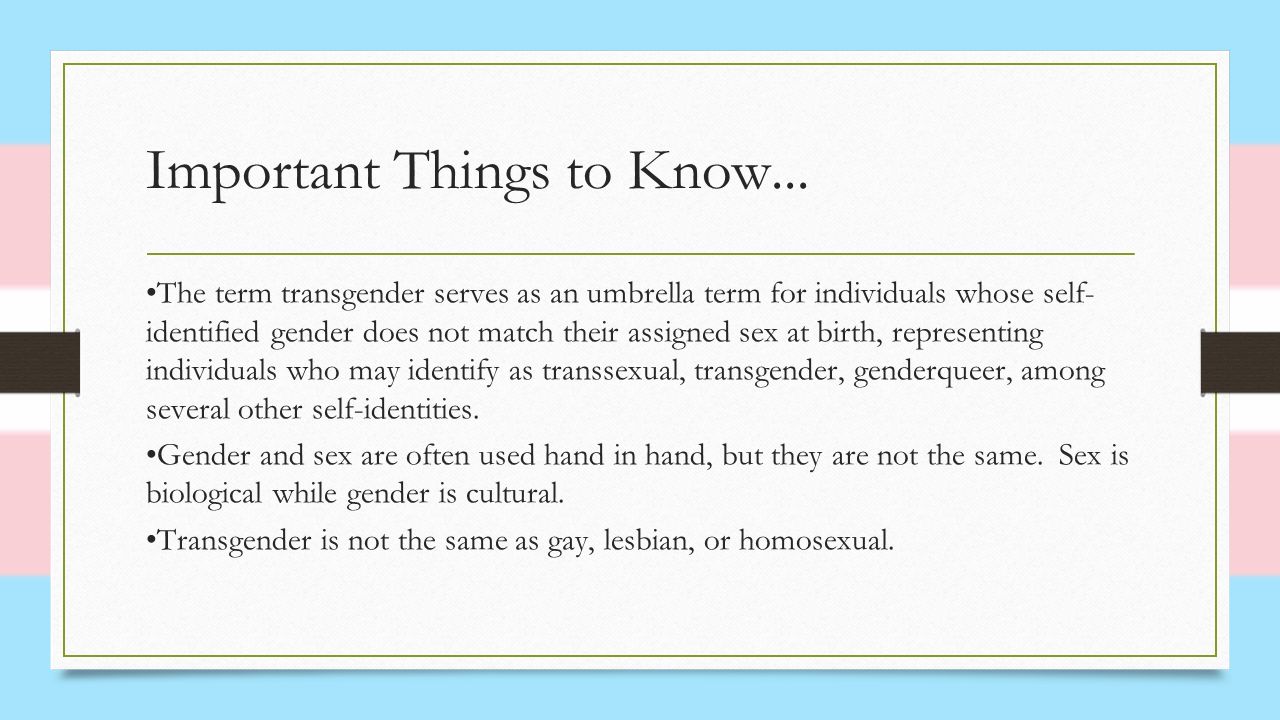 Important Things to Know...

•The term transgender serves as an umbrella term for individuals whose self-identified gender does not match their assigned sex at birth, representing individuals who may identify as transsexual, transgender, genderqueer, among several other self-identities.

•Gender and sex are often used hand in hand, but they are not the same. Sex is biological while gender is cultural.

•Transgender is not the same as gay, lesbian, or homosexual.